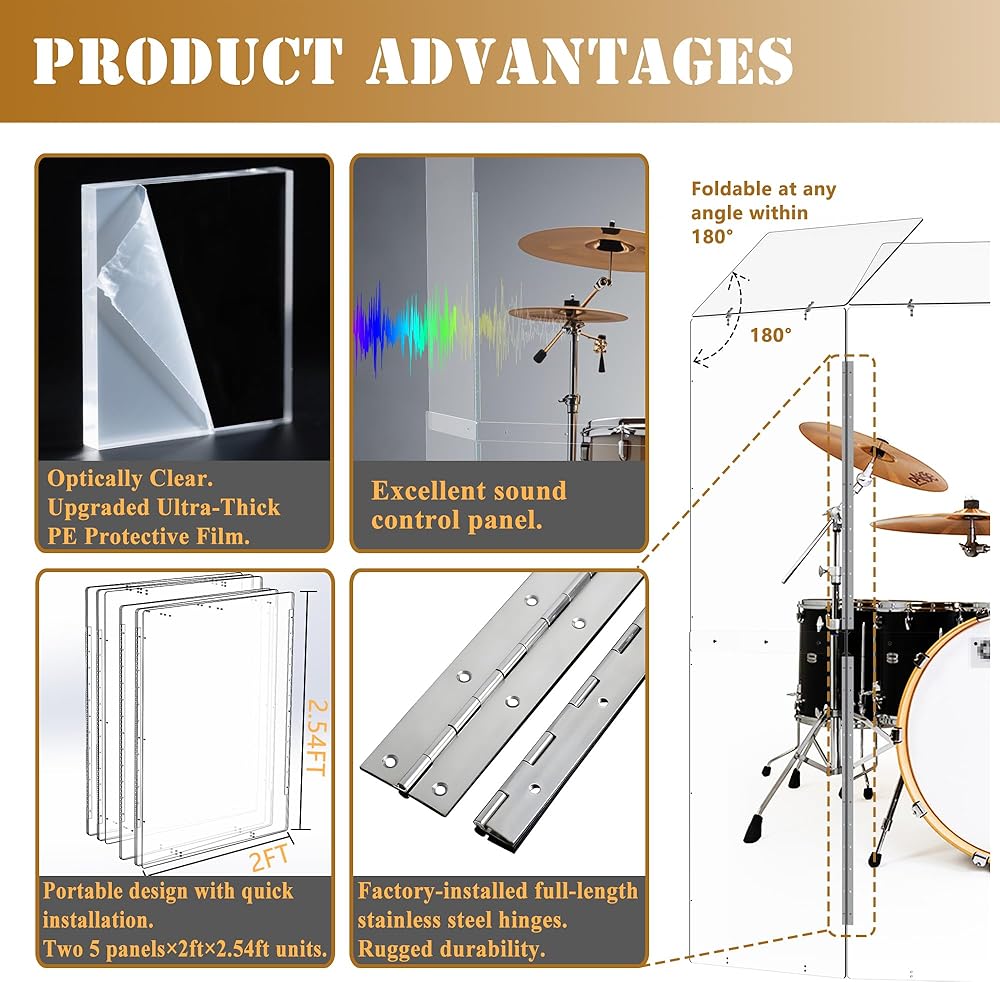 PRODUCT ADVANTAGES

Optically Clear. Upgraded Ultra-Thick PE Protective Film.

Excellent sound control panel.

Foldable at any angle within 180°

180°

2.54FT

2FT

Portable design with quick installation.
Two 5 panels×2ft×2.54ft units.

Factory-installed full-length stainless steel hinges.
Rugged durability.